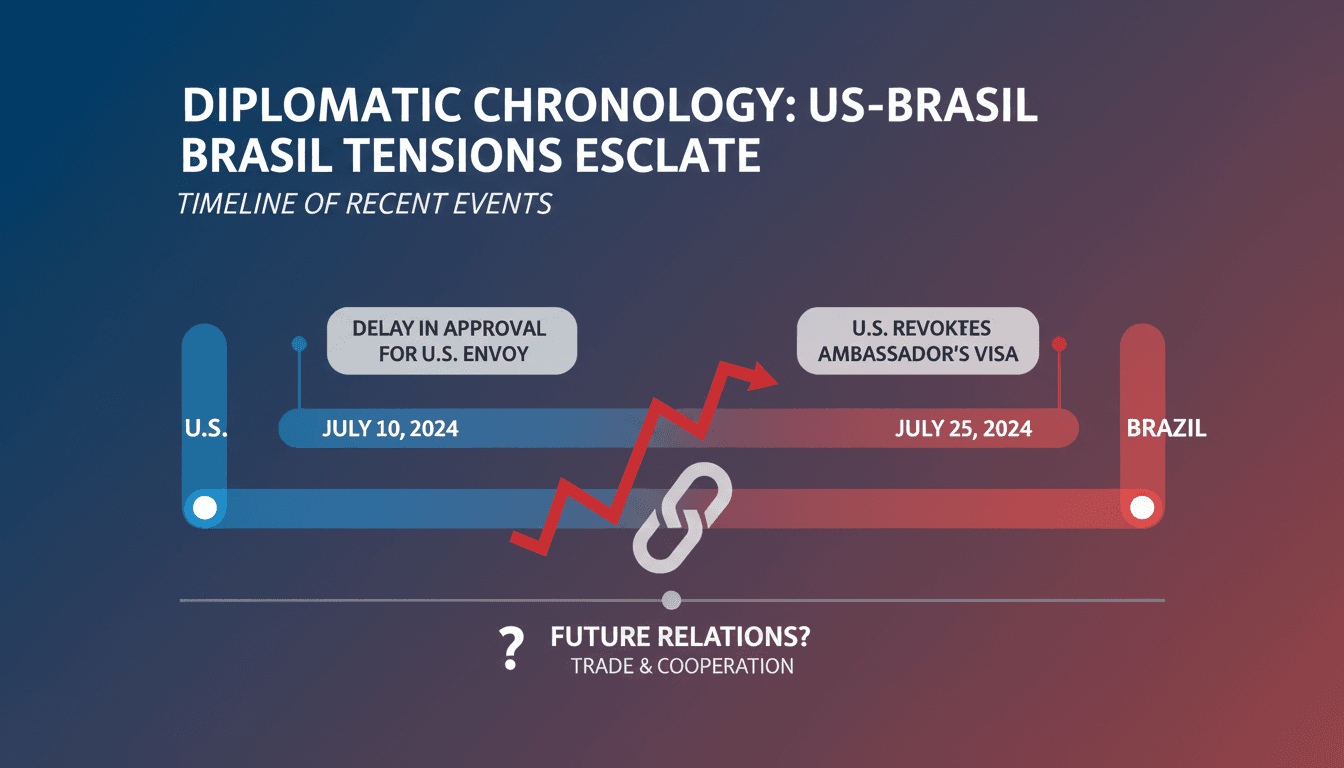 DIPLOMATIC CHRONOLOGY: US-BRASIL BRASIL TENSIONS ESCLATE

TIMELINE OF RECENT EVENTS

DELAY IN APPROVAL FOR U.S. ENVOY

U.S. REVOKTES AMBASSADOR'S VISA

U.S.

JULY 10, 2024

JULY 25, 2024

BRAZIL

?

FUTURE RELATIONS?

TRADE & COOPERATION